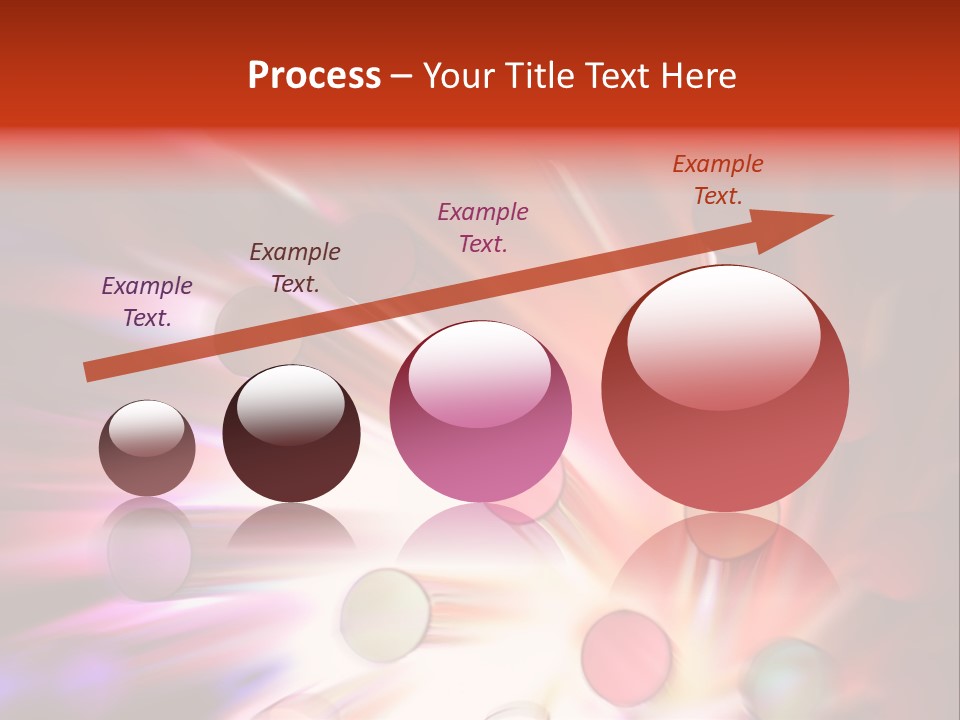 Process – Your Title Text Here

Example Text.

Example Text.

Example Text.

Example Text.